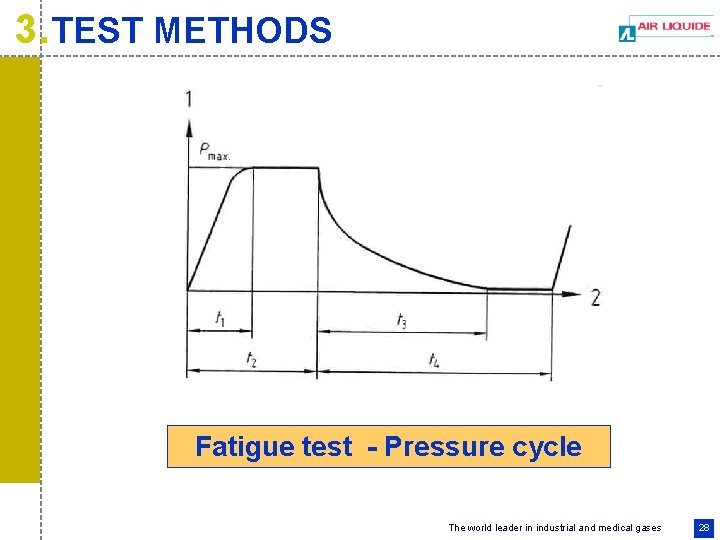 3. TEST METHODS

AIR LIQUIDE

1

$P_{max.}$

2

$t_1$

$t_3$

$t_2$

$t_4$

Fatigue test - Pressure cycle

The world leader in industrial and medical gases

28